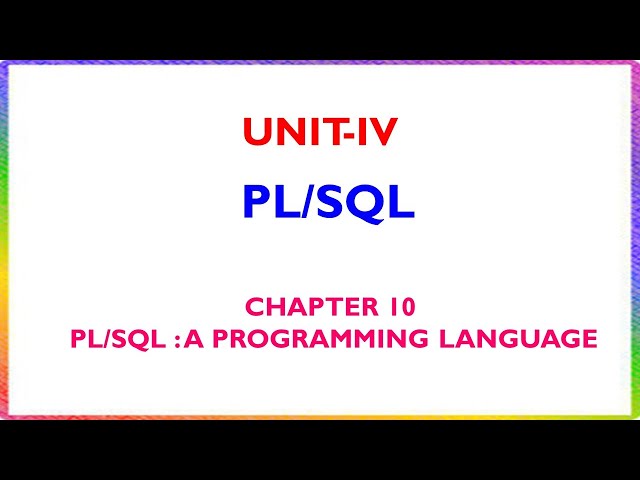 UNIT-IV

PL/SQL

CHAPTER 10
PL/SQL :A PROGRAMMING LANGUAGE